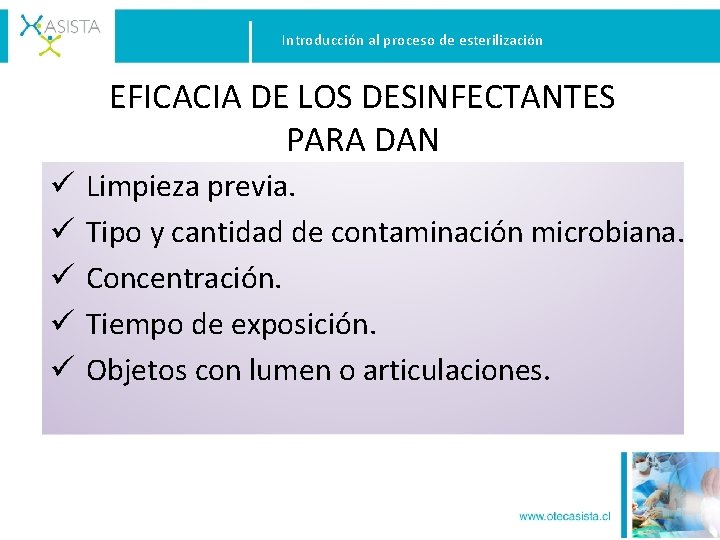 ASISTA

Introducción al proceso de esterilización

EFICACIA DE LOS DESINFECTANTES PARA DAN

✓ Limpieza previa.
✓ Tipo y cantidad de contaminación microbiana.
✓ Concentración.
✓ Tiempo de exposición.
✓ Objetos con lumen o articulaciones.

www.otecasista.cl